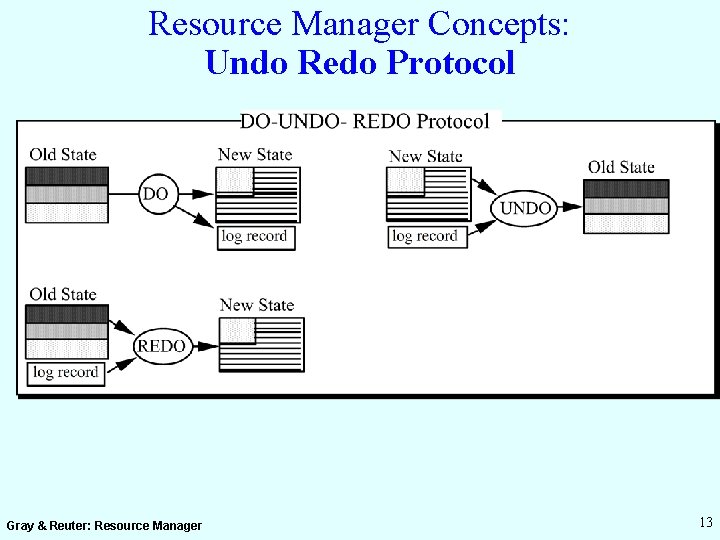 Resource Manager Concepts:
Undo Redo Protocol

DO-UNDO- REDO Protocol

Old State

DO

New State

log record

New State

log record

UNDO

Old State

Old State

log record

REDO

New State

Gray & Reuter: Resource Manager

13